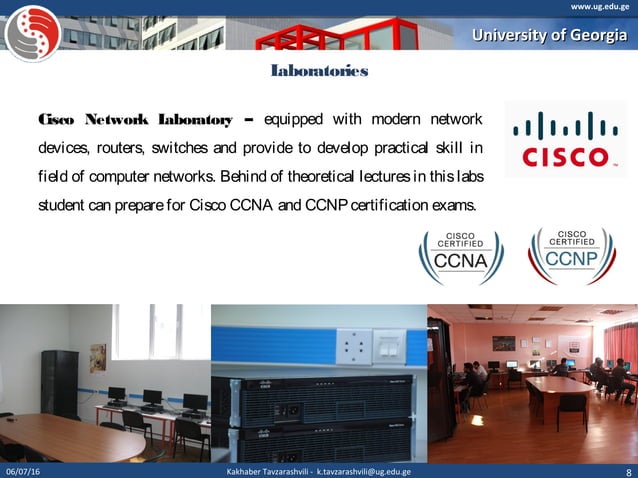 www.ug.edu.ge

University of Georgia

Laboratories

Cisco Network Laboratory – equipped with modern network devices, routers, switches and provide to develop practical skill in field of computer networks. Behind of theoretical lectures in this labs student can prepare for Cisco CCNA and CCNP certification exams.

CISCO

CISCO CERTIFIED CCNA

CISCO CERTIFIED CCNP

06/07/16

Kakhaber Tavzarashvili - k.tavzarashvili@ug.edu.ge

8